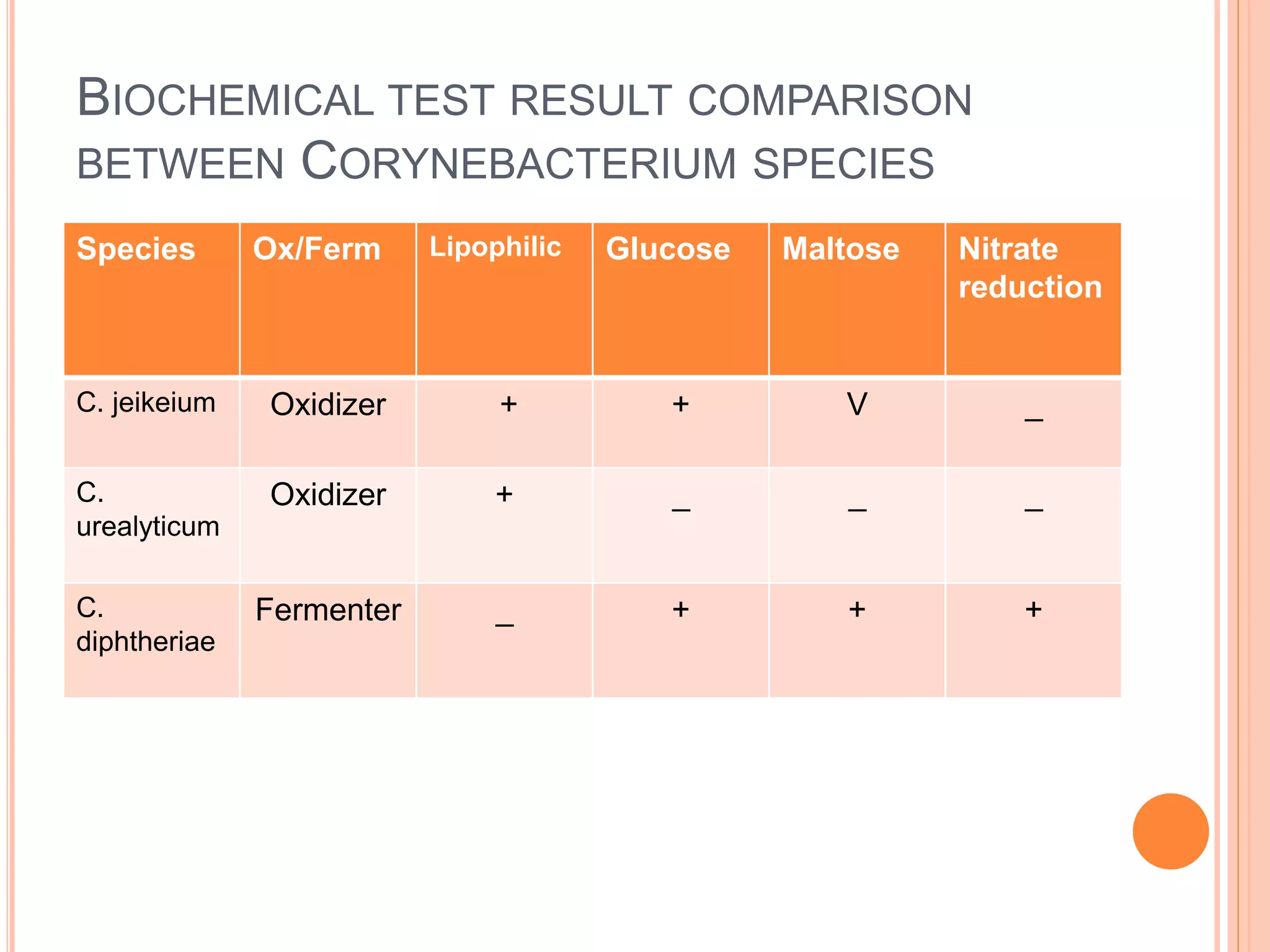 BIOCHEMICAL TEST RESULT COMPARISON BETWEEN CORYNEBACTERIUM SPECIES

| Species | Ox/Ferm | Lipophilic | Glucose | Maltose | Nitrate reduction |
|---|---|---|---|---|---|
| C. jeikeium | Oxidizer | + | + | V | _ |
| C. urealyticum | Oxidizer | + | _ | _ | _ |
| C. diphtheriae | Fermenter | _ | + | + | + |